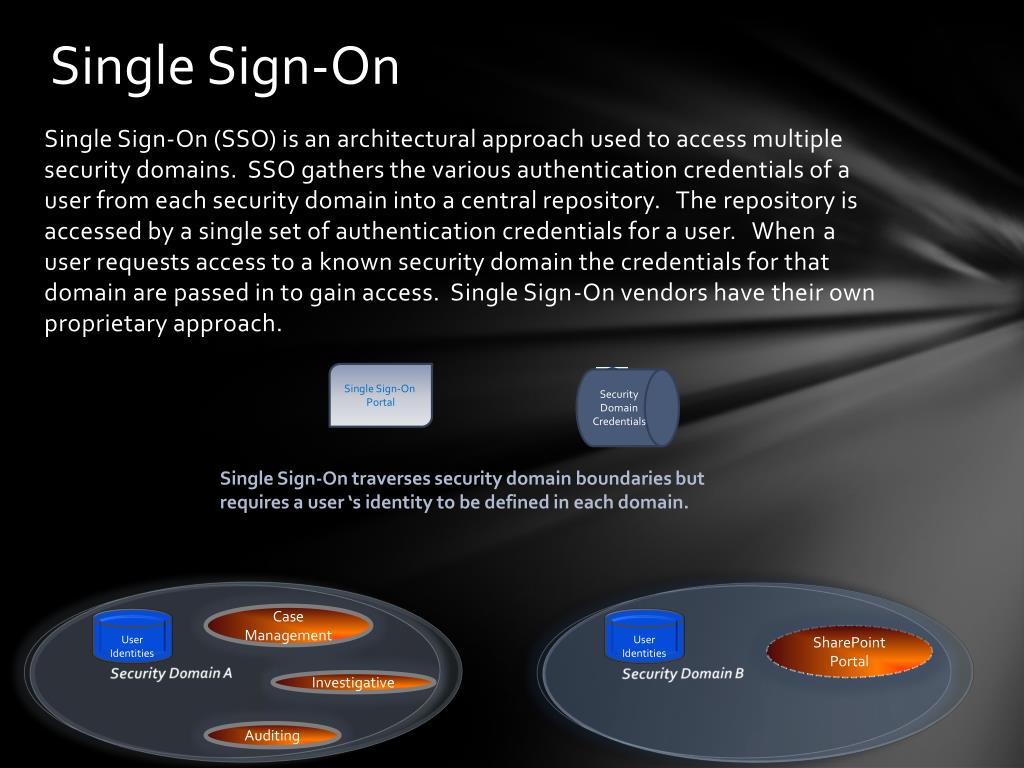 Single Sign-On

Single Sign-On (SSO) is an architectural approach used to access multiple security domains. SSO gathers the various authentication credentials of a user from each security domain into a central repository. The repository is accessed by a single set of authentication credentials for a user. When a user requests access to a known security domain the credentials for that domain are passed in to gain access. Single Sign-On vendors have their own proprietary approach.

Single Sign-On Portal

Security Domain Credentials

Single Sign-On traverses security domain boundaries but requires a user 's identity to be defined in each domain.

User Identities

Case Management

Security Domain A

Investigative

Auditing

User Identities

SharePoint Portal

Security Domain B